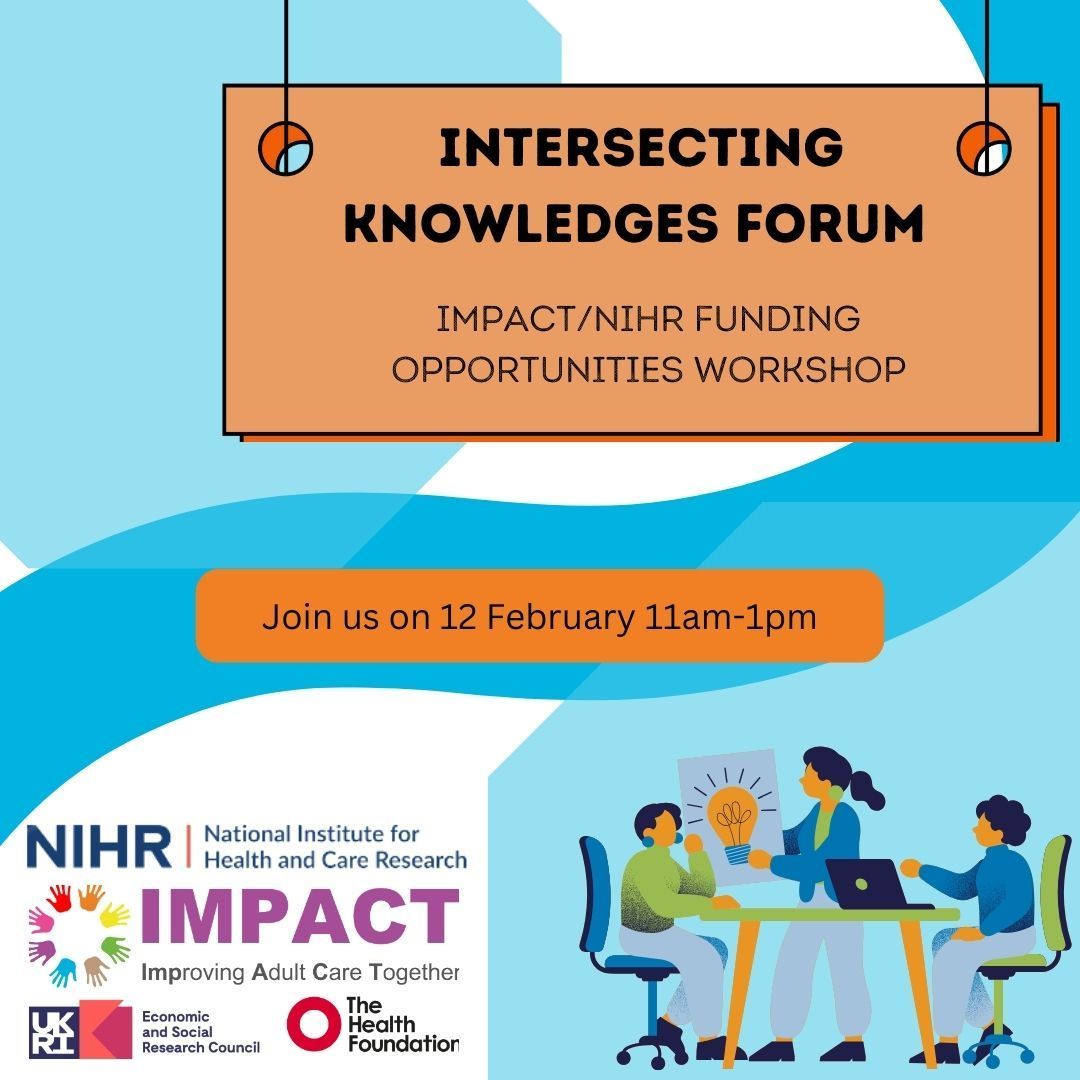 INTERSECTING KNOWLEDGES FORUM

IMPACT/NIHR FUNDING OPPORTUNITIES WORKSHOP

Join us on 12 February 11am-1pm

NIHR | National Institute for Health and Care Research

IMPACT
Improving Adult Care Together

UKRI Economic and Social Research Council

The Health Foundation